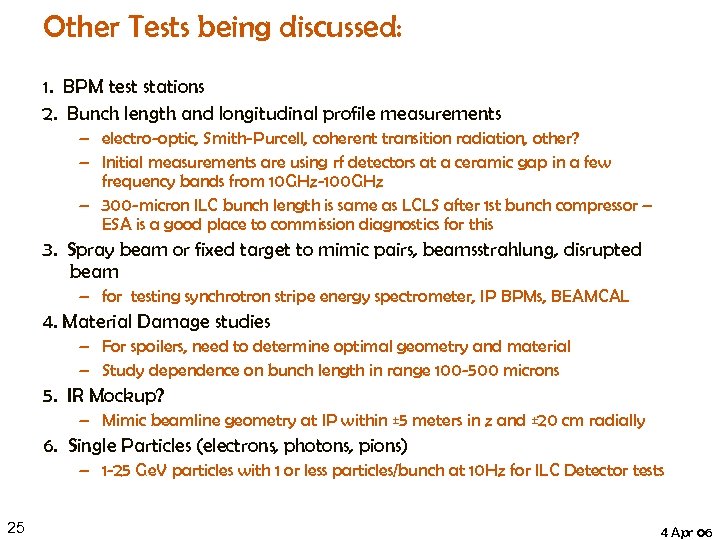 Other Tests being discussed:

1. BPM test stations
2. Bunch length and longitudinal profile measurements
– electro-optic, Smith-Purcell, coherent transition radiation, other?
– Initial measurements are using rf detectors at a ceramic gap in a few frequency bands from 10GHz-100GHz
– 300-micron ILC bunch length is same as LCLS after 1st bunch compressor – ESA is a good place to commission diagnostics for this
3. Spray beam or fixed target to mimic pairs, beamsstrahlung, disrupted beam
– for testing synchrotron stripe energy spectrometer, IP BPMs, BEAMCAL
4. Material Damage studies
– For spoilers, need to determine optimal geometry and material
– Study dependence on bunch length in range 100-500 microns
5. IR Mockup?
– Mimic beamline geometry at IP within ±5 meters in z and ±20 cm radially
6. Single Particles (electrons, photons, pions)
– 1-25 GeV particles with 1 or less particles/bunch at 10Hz for ILC Detector tests

25

4 Apr 06